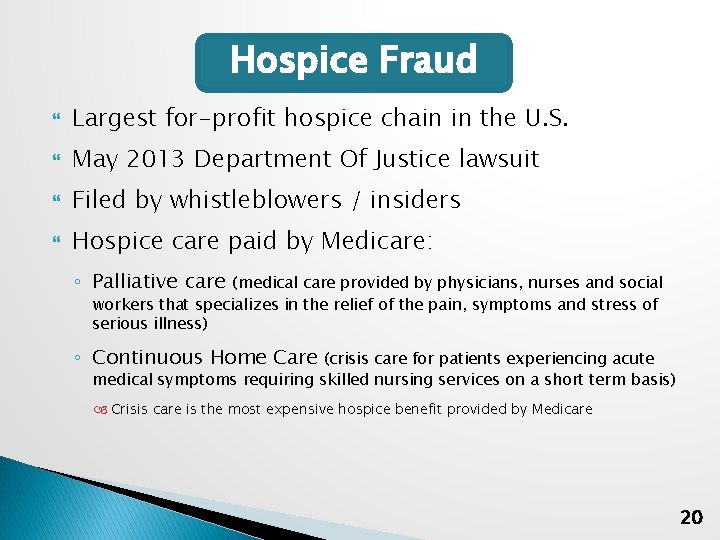 Hospice Fraud

Largest for-profit hospice chain in the U.S.

May 2013 Department Of Justice lawsuit

Filed by whistleblowers / insiders

Hospice care paid by Medicare:

◦ Palliative care (medical care provided by physicians, nurses and social workers that specializes in the relief of the pain, symptoms and stress of serious illness)

◦ Continuous Home Care (crisis care for patients experiencing acute medical symptoms requiring skilled nursing services on a short term basis)

Crisis care is the most expensive hospice benefit provided by Medicare

20